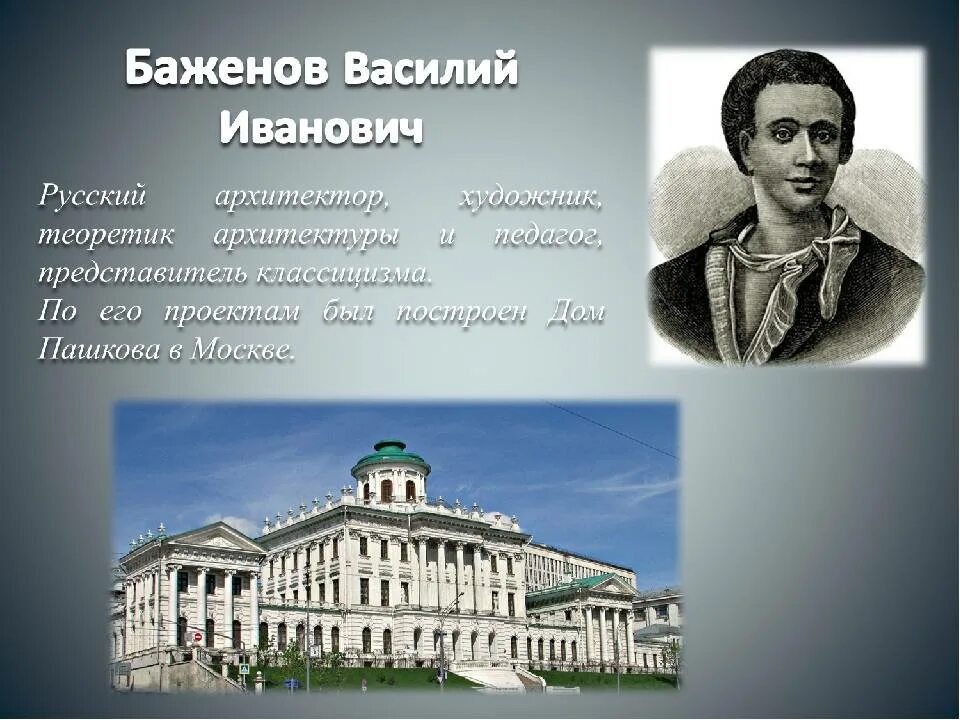 Баженов Василий Иванович

Русский архитектор, художник, теоретик архитектуры и педагог, представитель классицизма.
По его проектам был построен Дом Пашкова в Москве.